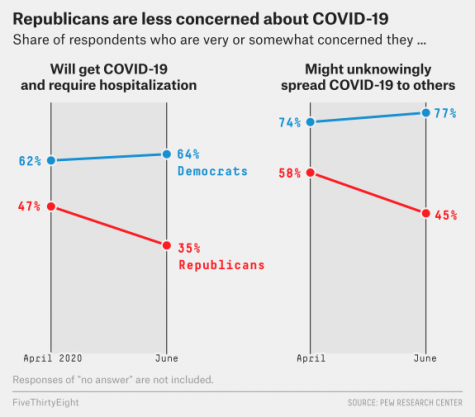 Republicans are less concerned about COVID-19

Share of respondents who are very or somewhat concerned they ...

Will get COVID-19 and require hospitalization

62%

64%

Democrats

47%

35%

Republicans

April 2020

June

Might unknowingly spread COVID-19 to others

74%

77%

58%

45%

April

June

Responses of "no answer" are not included.

FiveThirtyEight

SOURCE: PEW RESEARCH CENTER